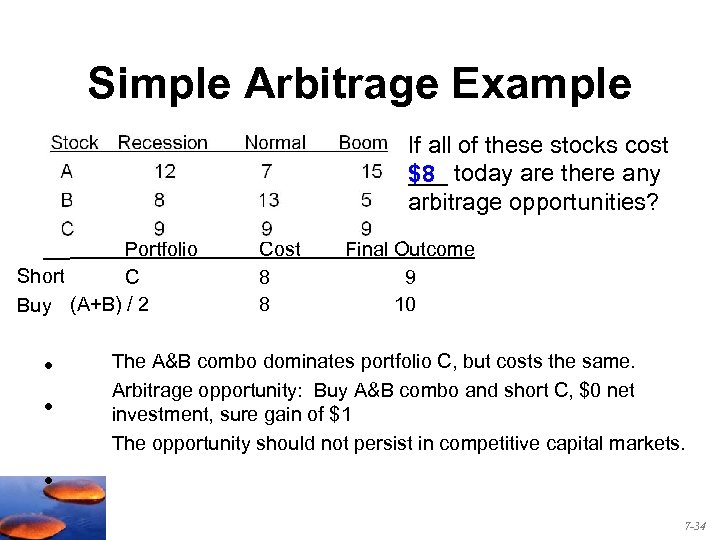 Simple Arbitrage Example

| Stock | Recession | Normal | Boom |
|---|---|---|---|
| A | 12 | 7 | 15 |
| B | 8 | 13 | 5 |
| C | 9 | 9 | 9 |

If all of these stocks cost $8 today are there any arbitrage opportunities?

| | Portfolio | Cost | Final Outcome |
|---|---|---|---|
| Short | C | 8 | 9 |
| Buy | (A+B) / 2 | 8 | 10 |

• The A&B combo dominates portfolio C, but costs the same.

• Arbitrage opportunity: Buy A&B combo and short C, $0 net investment, sure gain of $1

• The opportunity should not persist in competitive capital markets.

7-34